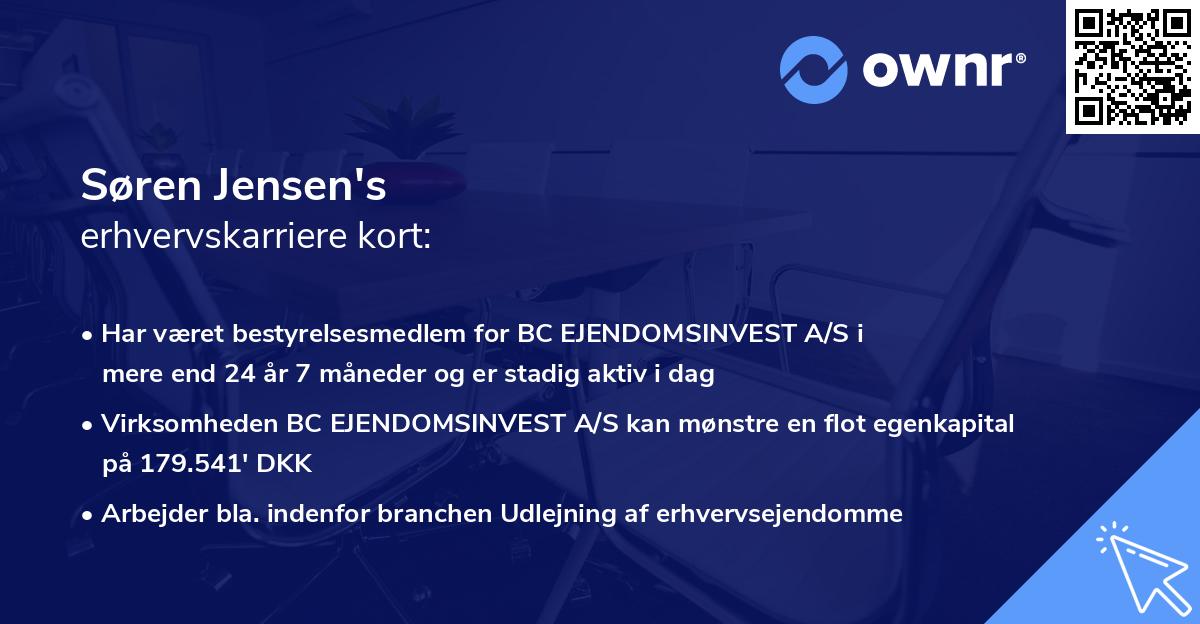 ownr®

Søren Jensen's
erhvervskarriere kort:

• Har været bestyrelsesmedlem for BC EJENDOMSINVEST A/S i mere end 24 år 7 måneder og er stadig aktiv i dag

• Virksomheden BC EJENDOMSINVEST A/S kan mønstre en flot egenkapital på 179.541' DKK

• Arbejder bla. indenfor branchen Udlejning af erhvervsejendomme